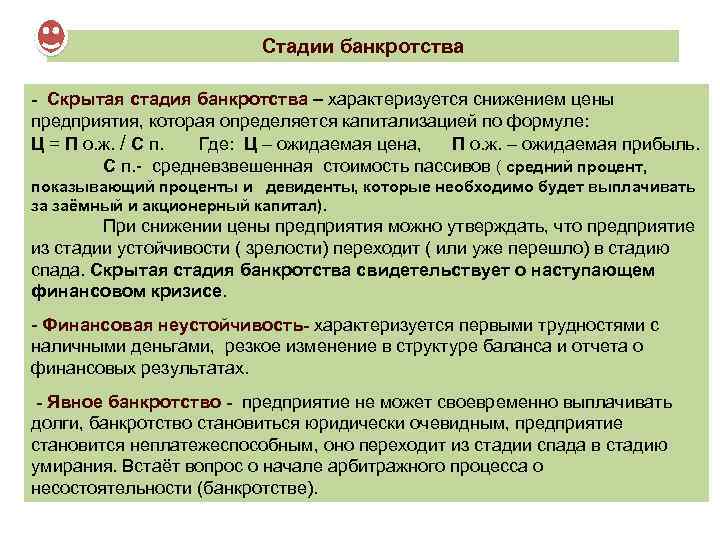 Стадии банкротства

- Скрытая стадия банкротства – характеризуется снижением цены предприятия, которая определяется капитализацией по формуле:
Ц = П о.ж. / С п. Где: Ц – ожидаемая цена, П о.ж. – ожидаемая прибыль.
С п.- средневзвешенная стоимость пассивов ( средний процент, показывающий проценты и девиденты, которые необходимо будет выплачивать за заёмный и акционерный капитал).
При снижении цены предприятия можно утверждать, что предприятие из стадии устойчивости ( зрелости) переходит ( или уже перешло) в стадию спада. Скрытая стадия банкротства свидетельствует о наступающем финансовом кризисе.

- Финансовая неустойчивость- характеризуется первыми трудностями с наличными деньгами, резкое изменение в структуре баланса и отчета о финансовых результатах.

- Явное банкротство - предприятие не может своевременно выплачивать долги, банкротство становиться юридически очевидным, предприятие становится неплатежеспособным, оно переходит из стадии спада в стадию умирания. Встаёт вопрос о начале арбитражного процесса о несостоятельности (банкротстве).